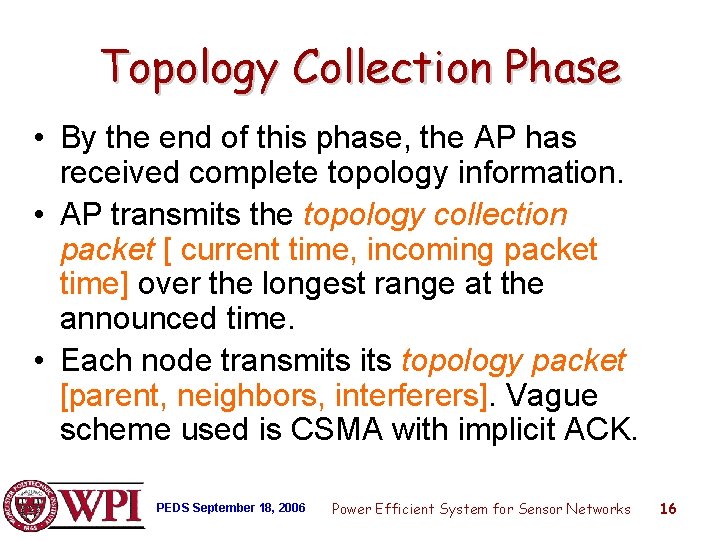 Topology Collection Phase

• By the end of this phase, the AP has received complete topology information.

• AP transmits the topology collection packet [ current time, incoming packet time] over the longest range at the announced time.

• Each node transmits its topology packet [parent, neighbors, interferers]. Vague scheme used is CSMA with implicit ACK.

WPI PEDS September 18, 2006 Power Efficient System for Sensor Networks 16